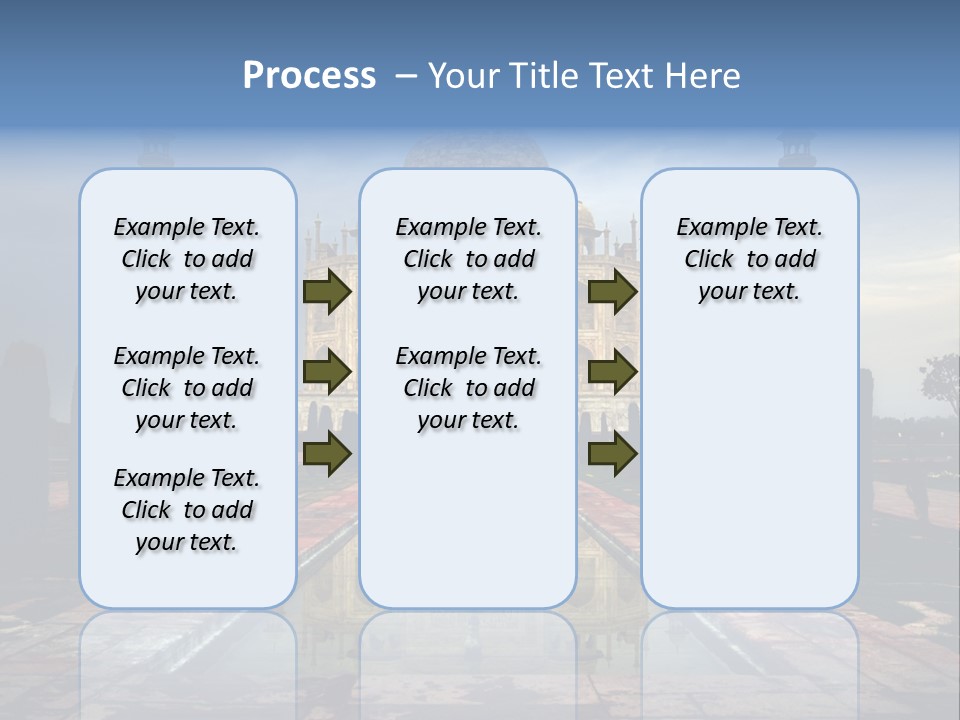 Process – Your Title Text Here

Example Text. Click to add your text.

Example Text. Click to add your text.

Example Text. Click to add your text.

Example Text. Click to add your text.

Example Text. Click to add your text.

Example Text. Click to add your text.